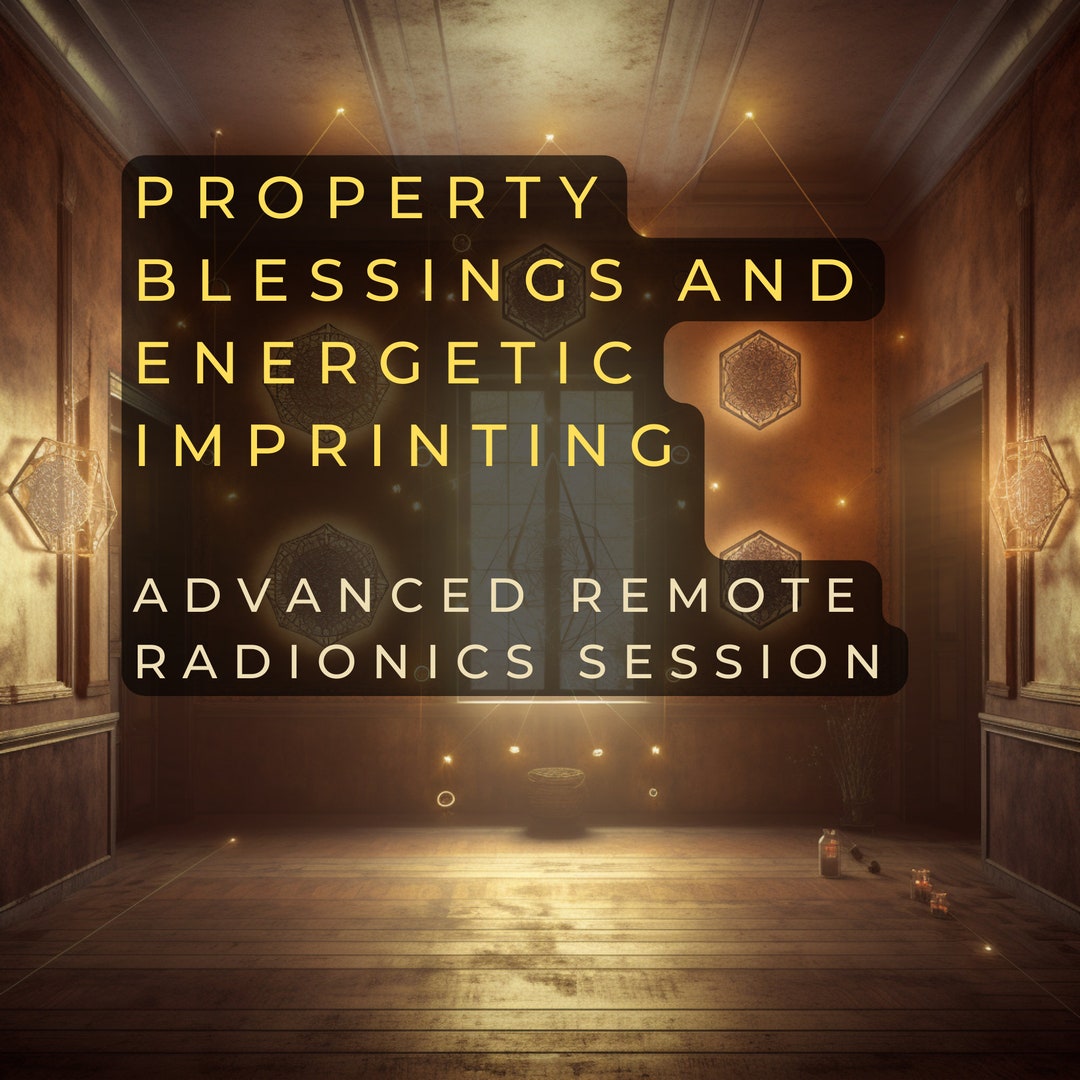 PROPERTY BLESSINGS AND ENERGETIC IMPRINTING

ADVANCED REMOTE RADIONICS SESSION